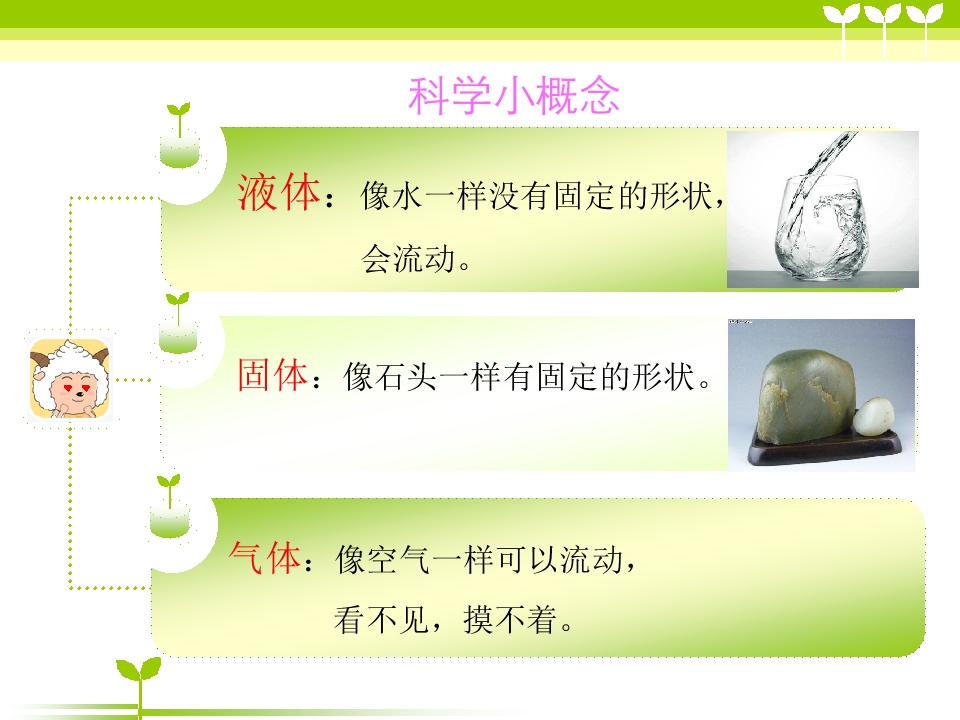 科学小概念

液体：像水一样没有固定的形状，会流动。

固体：像石头一样有固定的形状。

气体：像空气一样可以流动，看不见，摸不着。